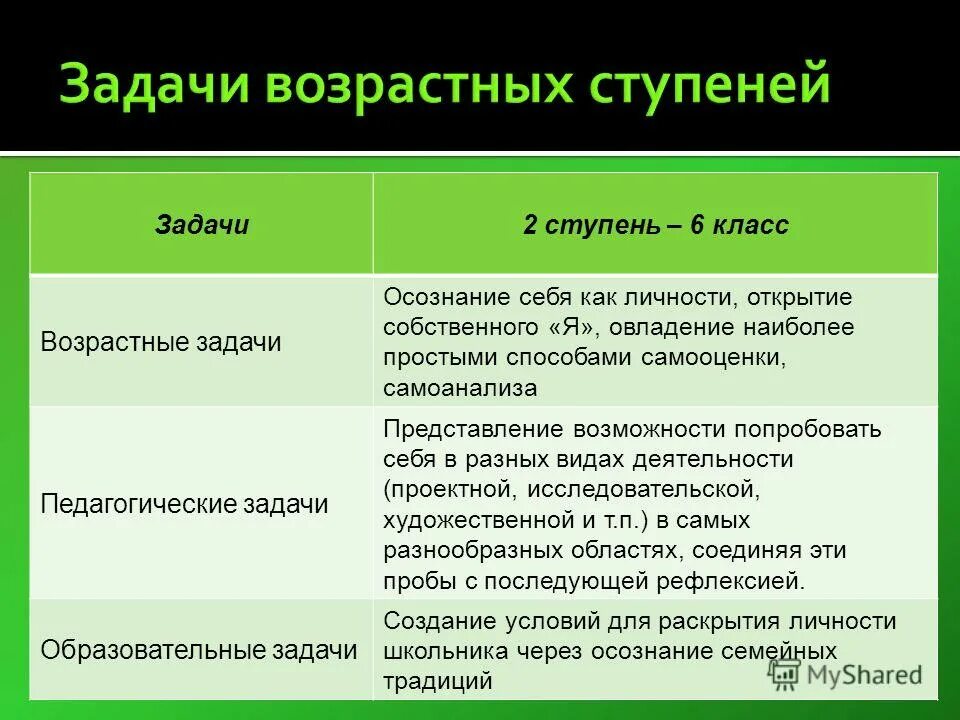 Задачи возрастных ступеней

| Задачи | 2 ступень – 6 класс |
|---|---|
| Возрастные задачи | Осознание себя как личности, открытие собственного «Я», овладение наиболее простыми способами самооценки, самоанализа |
| Педагогические задачи | Представление возможности попробовать себя в разных видах деятельности (проектной, исследовательской, художественной и т.п.) в самых разнообразных областях, соединяя эти пробы с последующей рефлексией. |
| Образовательные задачи | Создание условий для раскрытия личности школьника через осознание семейных традиций |

MyShared